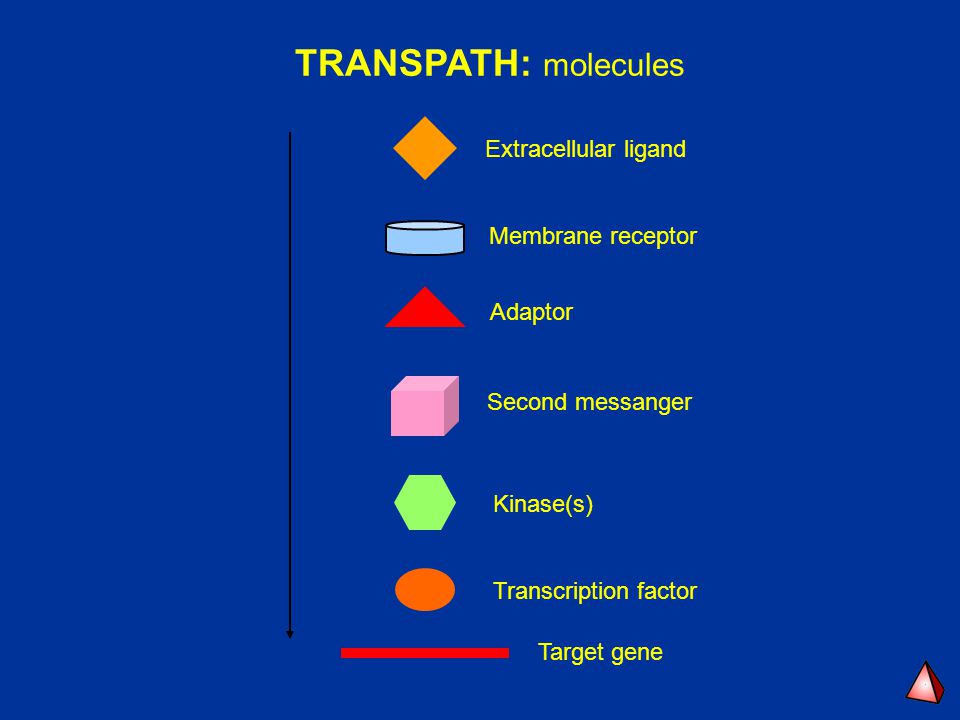 TRANSPATH: molecules

Extracellular ligand

Membrane receptor

Adaptor

Second messanger

Kinase(s)

Transcription factor

Target gene